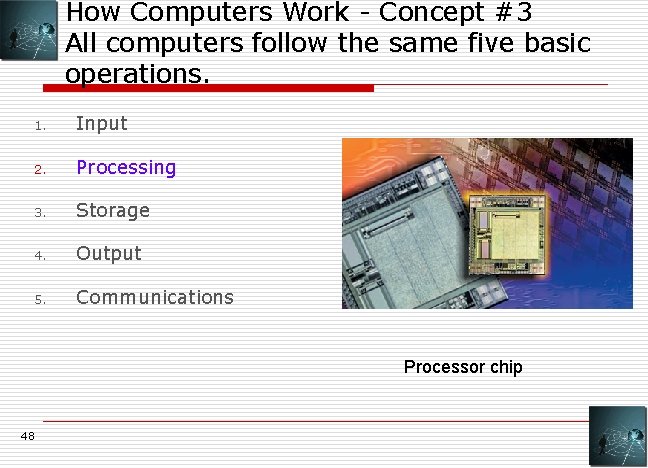 How Computers Work - Concept #3
All computers follow the same five basic operations.

1. Input
2. Processing
3. Storage
4. Output
5. Communications

Processor chip

48